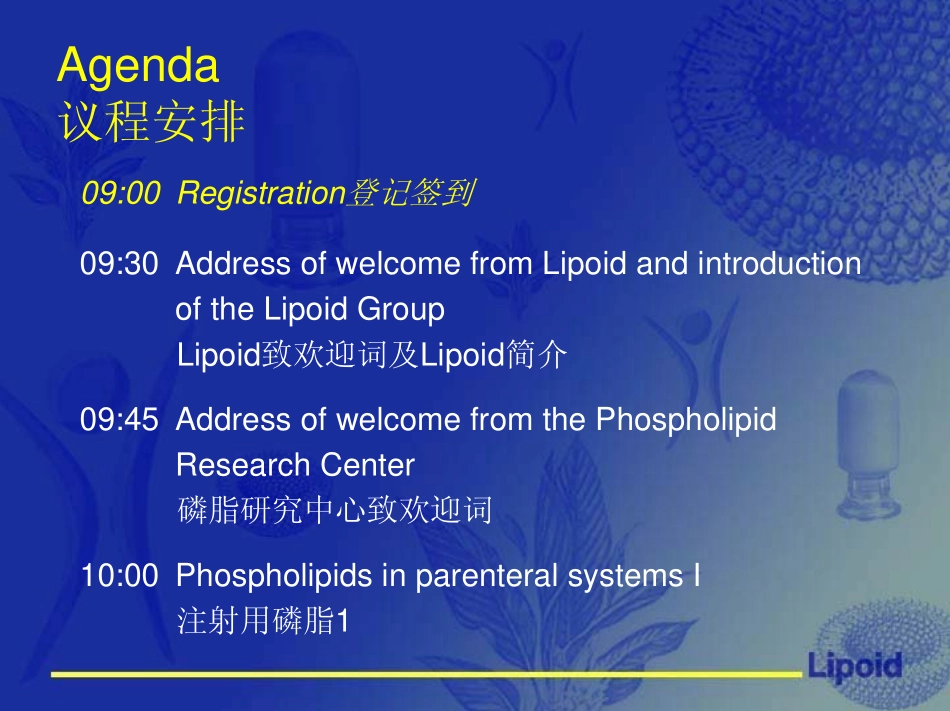 Agenda
议程安排

09:00 Registration登记签到

09:30 Address of welcome from Lipoid and introduction of the Lipoid Group
Lipoid致欢迎词及Lipoid简介

09:45 Address of welcome from the Phospholipid Research Center
磷脂研究中心致欢迎词

10:00 Phospholipids in parenteral systems I
注射用磷脂1

Lipoid